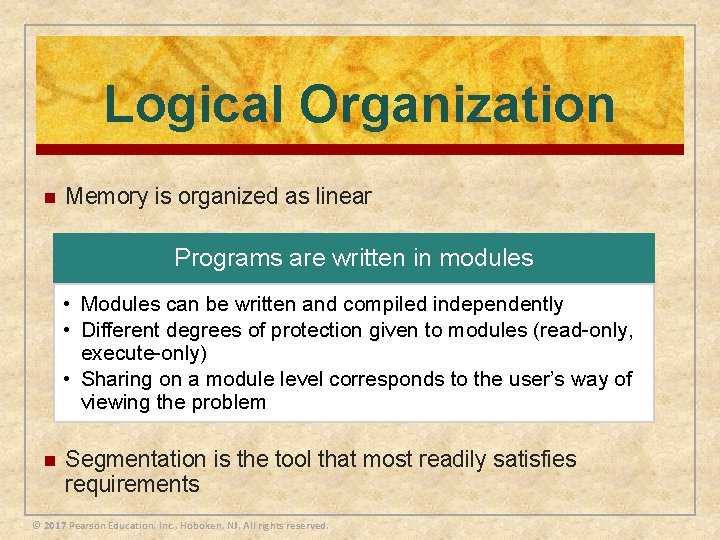 Logical Organization

■ Memory is organized as linear

Programs are written in modules

• Modules can be written and compiled independently
• Different degrees of protection given to modules (read-only, execute-only)
• Sharing on a module level corresponds to the user's way of viewing the problem

■ Segmentation is the tool that most readily satisfies requirements

© 2017 Pearson Education, Inc., Hoboken, NJ. All rights reserved.